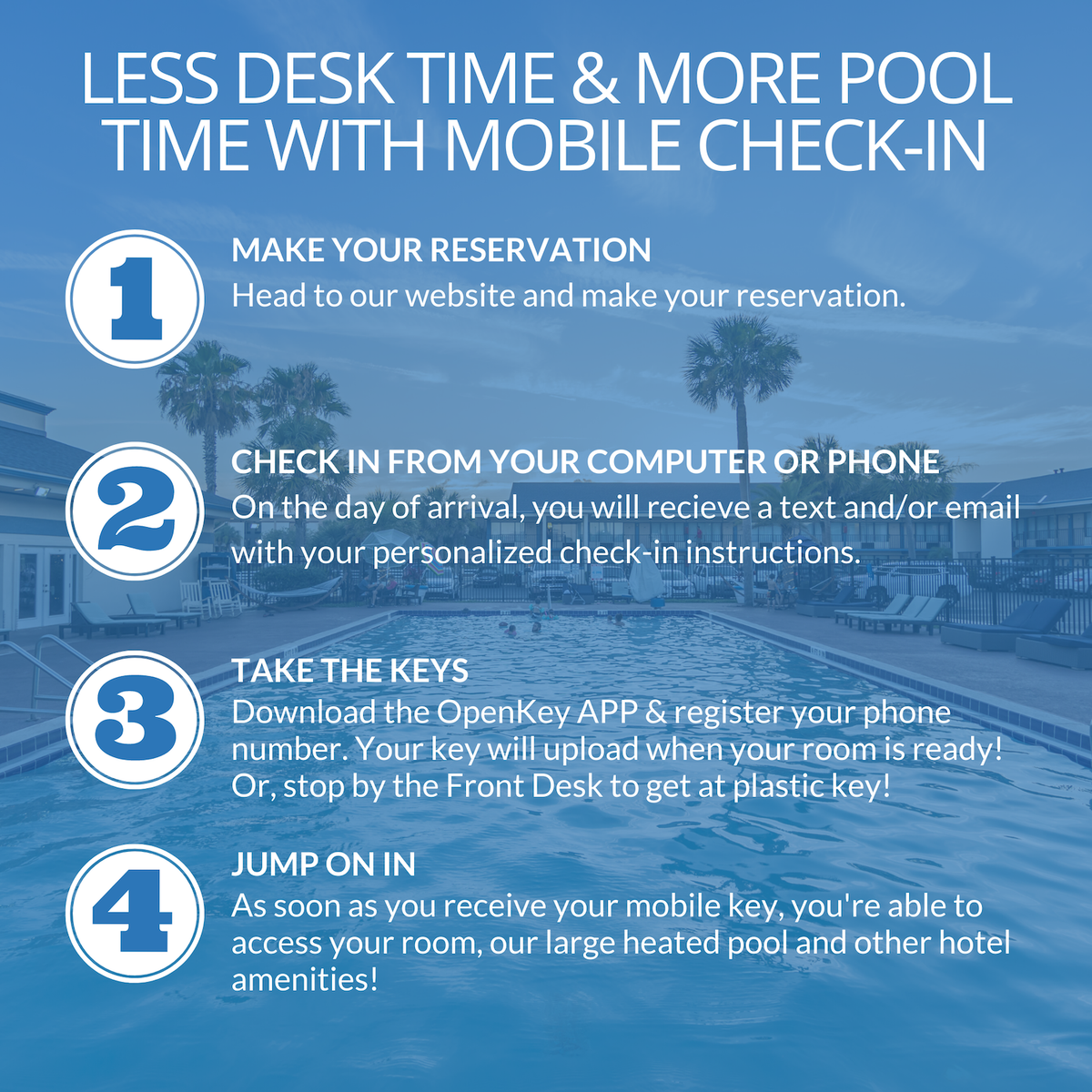 LESS DESK TIME & MORE POOL TIME WITH MOBILE CHECK-IN

1

MAKE YOUR RESERVATION

Head to our website and make your reservation.

2

CHECK IN FROM YOUR COMPUTER OR PHONE

On the day of arrival, you will recieve a text and/or email with your personalized check-in instructions.

3

TAKE THE KEYS

Download the OpenKey APP & register your phone number. Your key will upload when your room is ready! Or, stop by the Front Desk to get at plastic key!

4

JUMP ON IN

As soon as you receive your mobile key, you're able to access your room, our large heated pool and other hotel amenities!